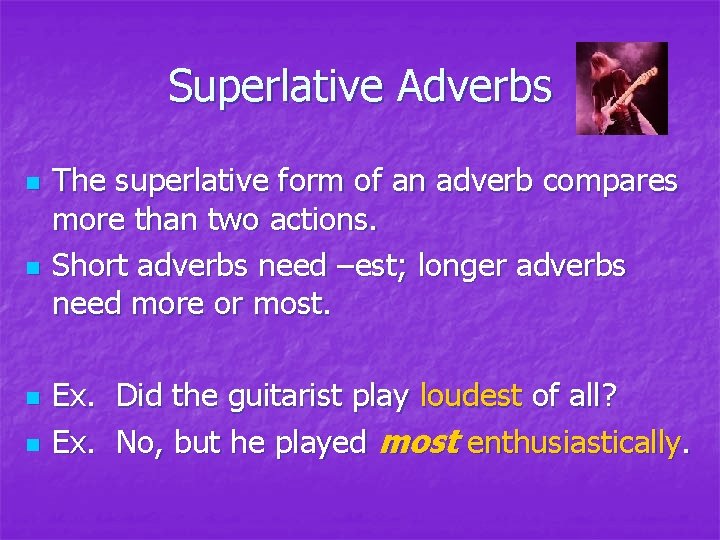 Superlative Adverbs

• The superlative form of an adverb compares more than two actions.
• Short adverbs need –est; longer adverbs need more or most.

• Ex. Did the guitarist play loudest of all?
• Ex. No, but he played most enthusiastically.